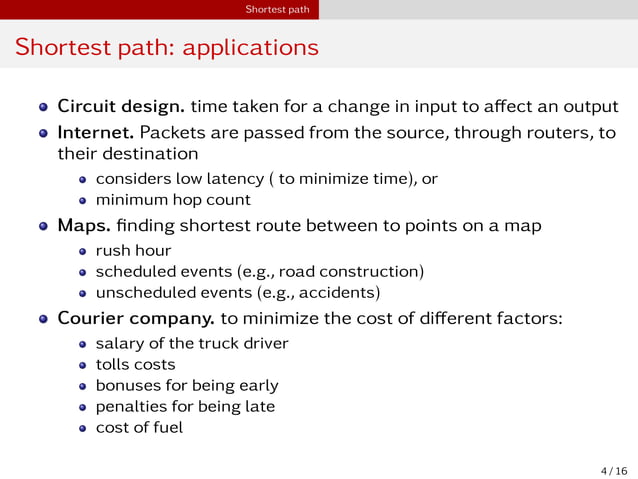 Shortest path

Shortest path: applications

- **Circuit design.** time taken for a change in input to affect an output
- **Internet.** Packets are passed from the source, through routers, to their destination
  - considers low latency ( to minimize time), or
  - minimum hop count
- **Maps.** finding shortest route between to points on a map
  - rush hour
  - scheduled events (e.g., road construction)
  - unscheduled events (e.g., accidents)
- **Courier company.** to minimize the cost of different factors:
  - salary of the truck driver
  - tolls costs
  - bonuses for being early
  - penalties for being late
  - cost of fuel

4 / 16